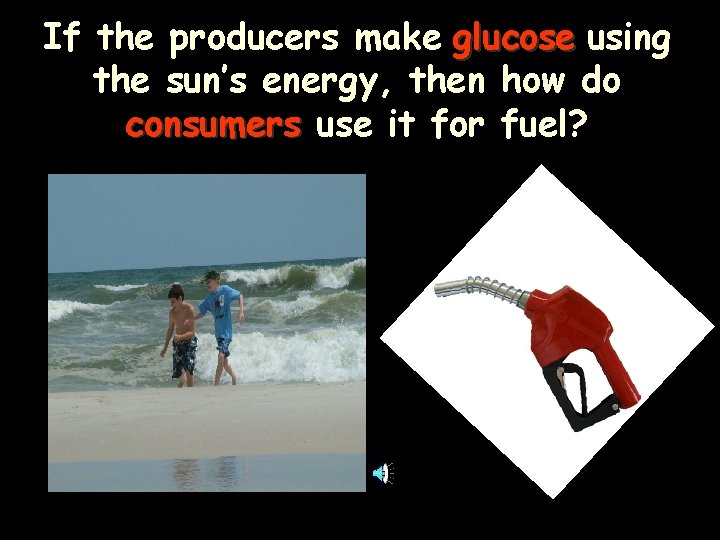 If the producers make glucose using the sun's energy, then how do consumers use it for fuel?